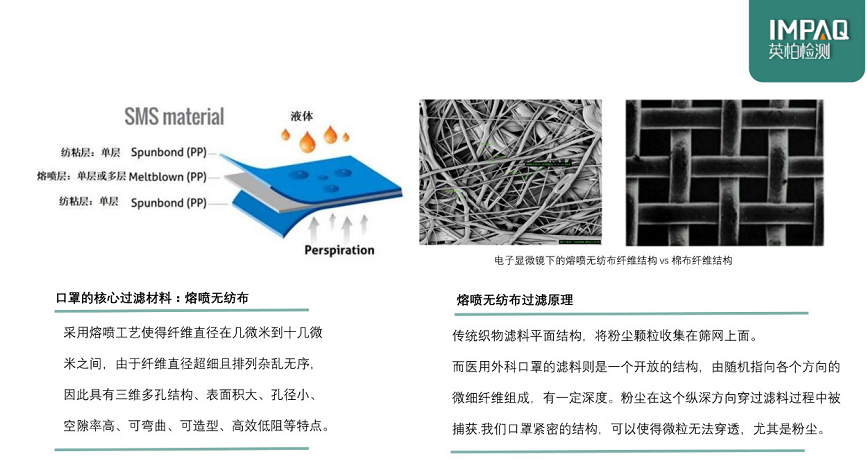 IMPAQ
英柏检测

SMS material

液体

纺粘层：单层 Spunbond (PP)
熔喷层：单层或多层 Meltblown (PP)
纺粘层：单层 Spunbond (PP)

Perspiration

电子显微镜下的熔喷无纺布纤维结构 vs 棉布纤维结构

口罩的核心过滤材料：熔喷无纺布

采用熔喷工艺使得纤维直径在几微米到十几微米之间，由于纤维直径超细且排列杂乱无序，因此具有三维多孔结构、表面积大、孔径小、空隙率高、可弯曲、可造型、高效低阻等特点。

熔喷无纺布过滤原理

传统织物滤料平面结构，将粉尘颗粒收集在筛网上面。

而医用外科口罩的滤料则是一个开放的结构，由随机指向各个方向的微细纤维组成，有一定深度。粉尘在这个纵深方向穿过滤料过程中被捕获.我们口罩紧密的结构，可以使得微粒无法穿透，尤其是粉尘。